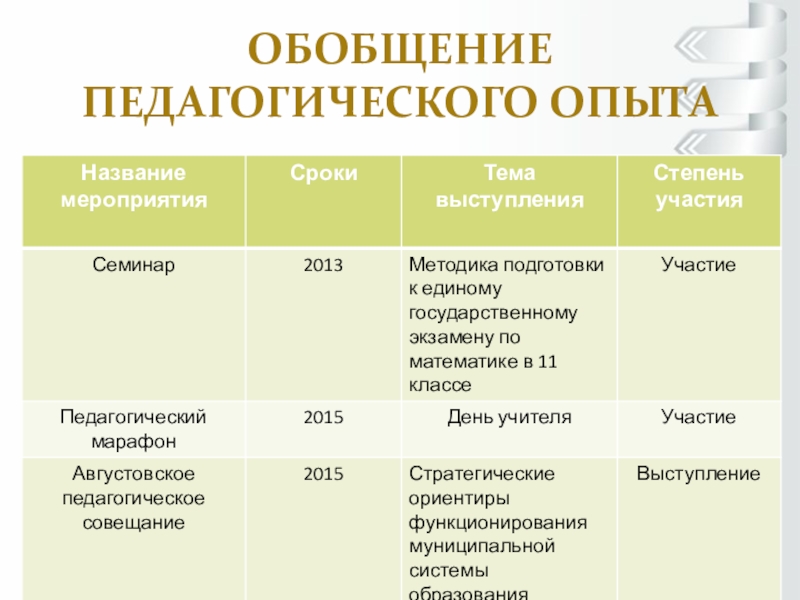 ОБОБЩЕНИЕ ПЕДАГОГИЧЕСКОГО ОПЫТА

| Название мероприятия | Сроки | Тема выступления | Степень участия |
|---|---|---|---|
| Семинар | 2013 | Методика подготовки к единому государственному экзамену по математике в 11 классе | Участие |
| Педагогический марафон | 2015 | День учителя | Участие |
| Августовское педагогическое совещание | 2015 | Стратегические ориентиры функционирования муниципальной системы образования | Выступление |